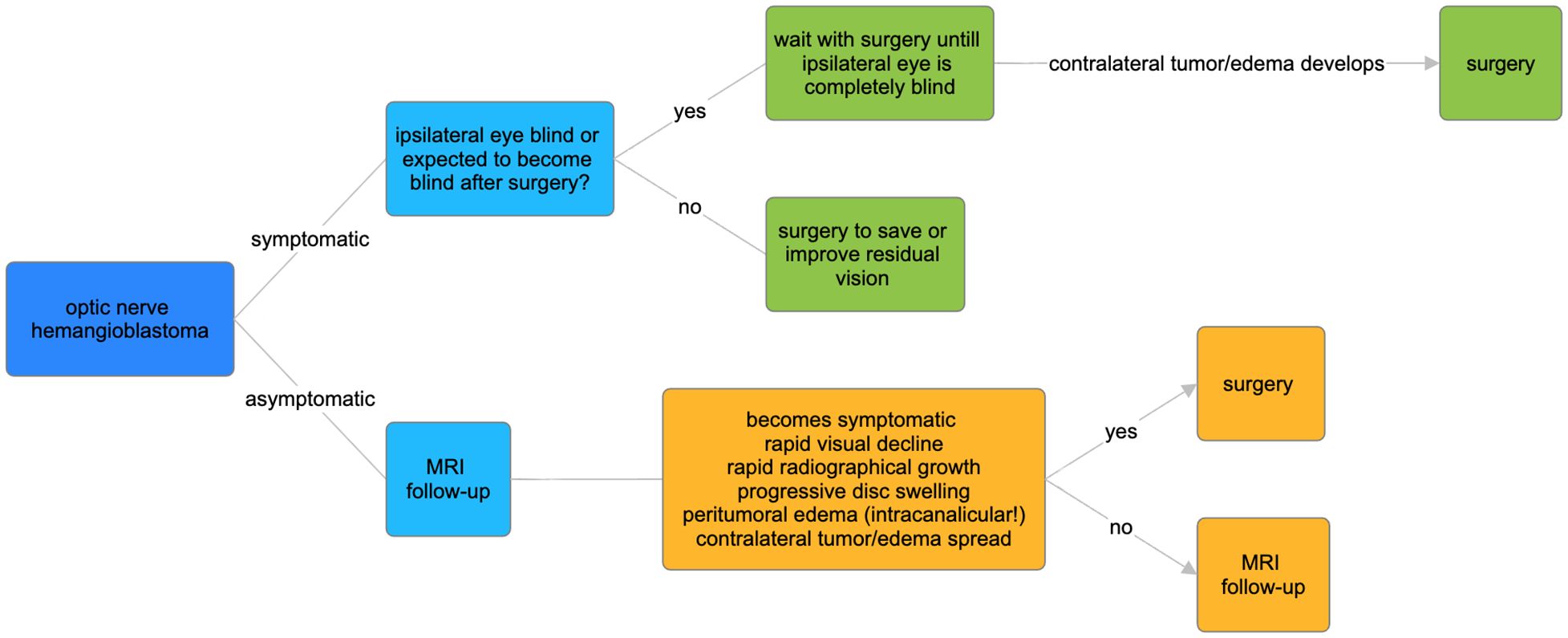 optic nerve hemangioblastoma

symptomatic

ipsilateral eye blind or expected to become blind after surgery?

yes

wait with surgery untill ipsilateral eye is completely blind

contralateral tumor/edema develops

surgery

no

surgery to save or improve residual vision

asymptomatic

MRI follow-up

becomes symptomatic
rapid visual decline
rapid radiographical growth
progressive disc swelling
peritumoral edema (intracanalicular!)
contralateral tumor/edema spread

yes

surgery

no

MRI follow-up